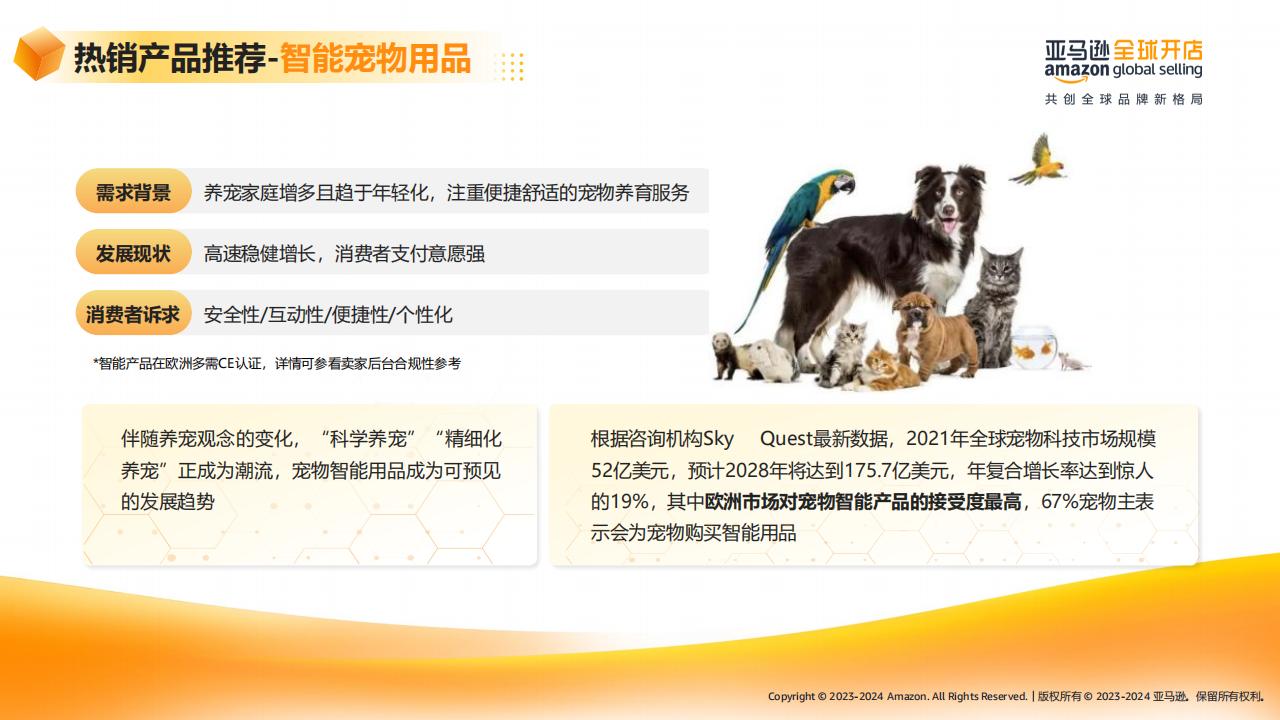 热销产品推荐-智能宠物用品

亚马逊全球开店
amazon global selling
共创全球品牌新格局

需求背景 养宠家庭增多且趋于年轻化，注重便捷舒适的宠物养育服务

发展现状 高速稳健增长，消费者支付意愿强

消费者诉求 安全性/互动性/便捷性/个性化

*智能产品在欧洲多需CE认证，详情可参看卖家后台合规性参考

伴随养宠观念的变化，“科学养宠”“精细化养宠”正成为潮流，宠物智能用品成为可预见的发展趋势

根据咨询机构Sky Quest最新数据，2021年全球宠物科技市场规模52亿美元，预计2028年将达到175.7亿美元，年复合增长率达到惊人的19%，其中欧洲市场对宠物智能产品的接受度最高，67%宠物主表示会为宠物购买智能用品

Copyright © 2023-2024 Amazon. All Rights Reserved. | 版权所有 © 2023-2024 亚马逊。保留所有权利。